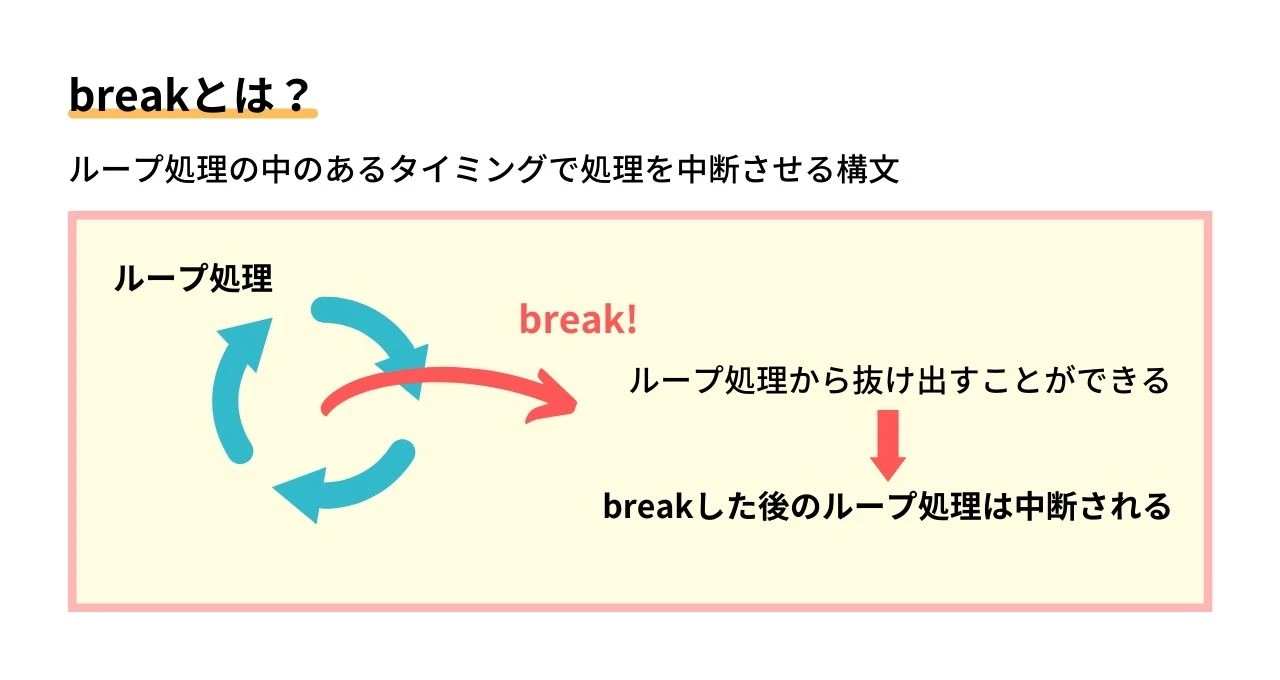 breakとは？

ループ処理の中のあるタイミングで処理を中断させる構文

ループ処理

break!

ループ処理から抜け出すことができる

breakした後のループ処理は中断される